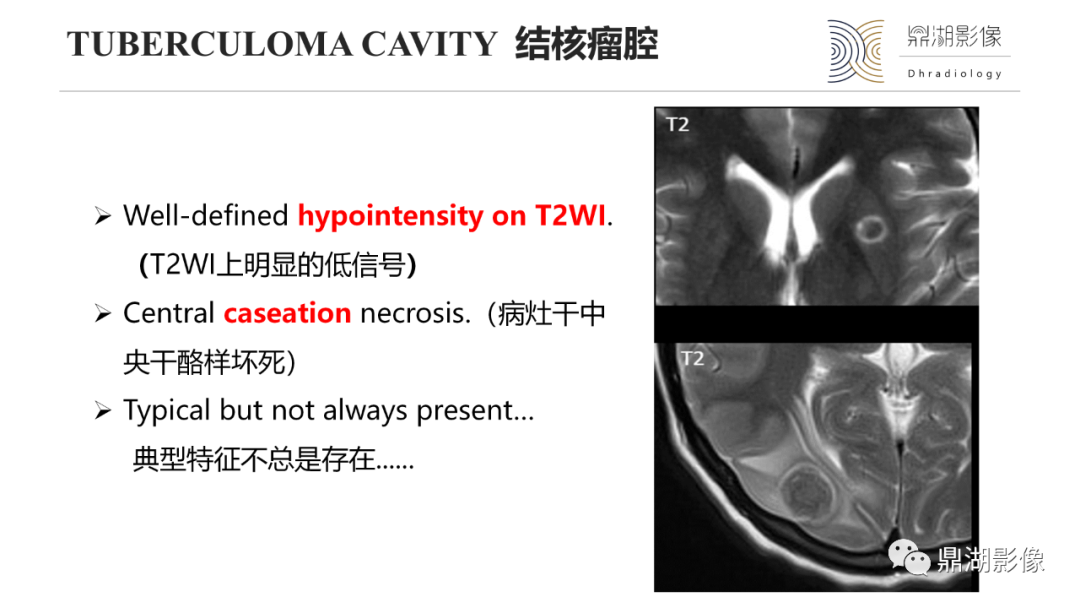 TUBERCULOMA CAVITY 结核瘤腔

鼎湖影像
Dhradiology

➢ Well-defined hypointensity on T2WI.
(T2WI上明显的低信号)

➢ Central caseation necrosis.（病灶干中央干酪样坏死）

➢ Typical but not always present…
典型特征不总是存在......

T2

T2

鼎湖影像